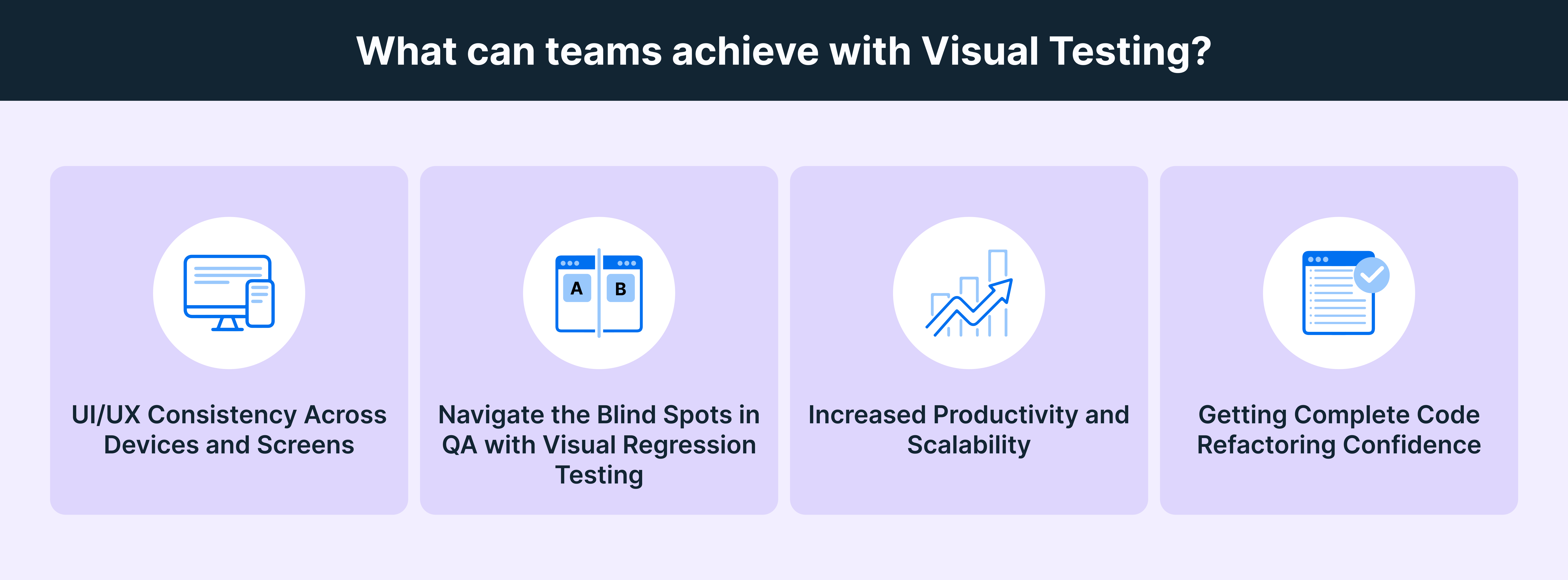 What can teams achieve with Visual Testing?

UI/UX Consistency Across Devices and Screens

A

B

Navigate the Blind Spots in QA with Visual Regression Testing

Increased Productivity and Scalability

Getting Complete Code Refactoring Confidence